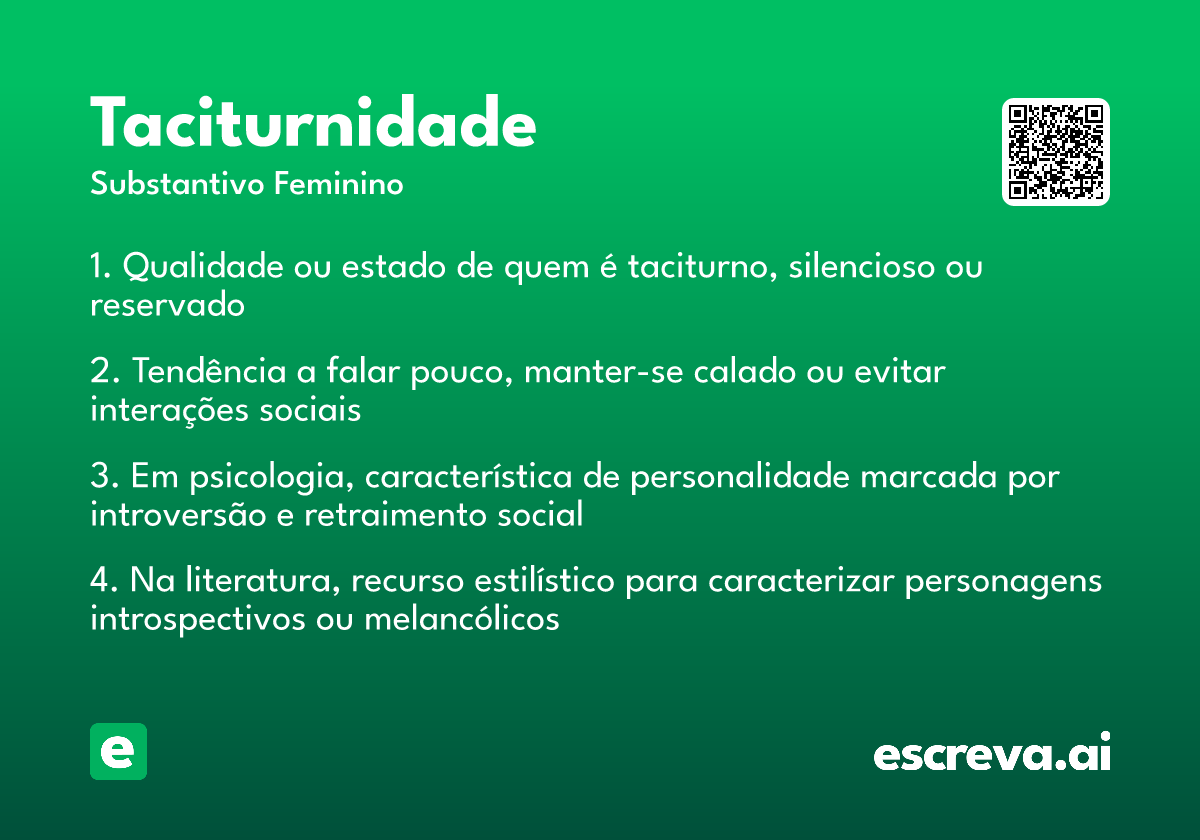 Taciturnidade
Substantivo Feminino

1. Qualidade ou estado de quem é taciturno, silencioso ou reservado

2. Tendência a falar pouco, manter-se calado ou evitar interações sociais

3. Em psicologia, característica de personalidade marcada por introversão e retraimento social

4. Na literatura, recurso estilístico para caracterizar personagens introspectivos ou melancólicos

e

escreva.ai